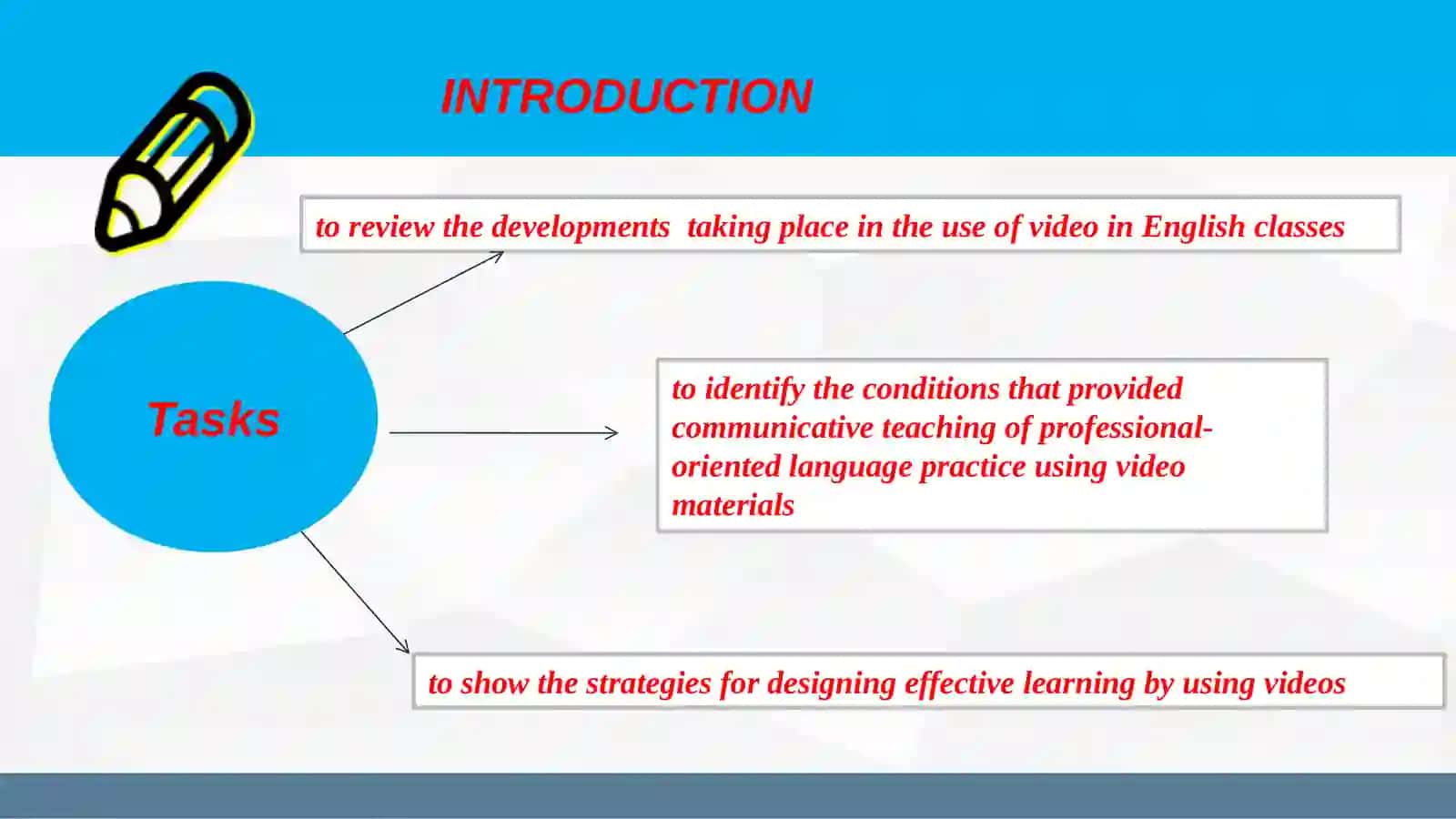 INTRODUCTION

Tasks

to review the developments taking place in the use of video in English classes

to identify the conditions that provided communicative teaching of professional-oriented language practice using video materials

to show the strategies for designing effective learning by using videos